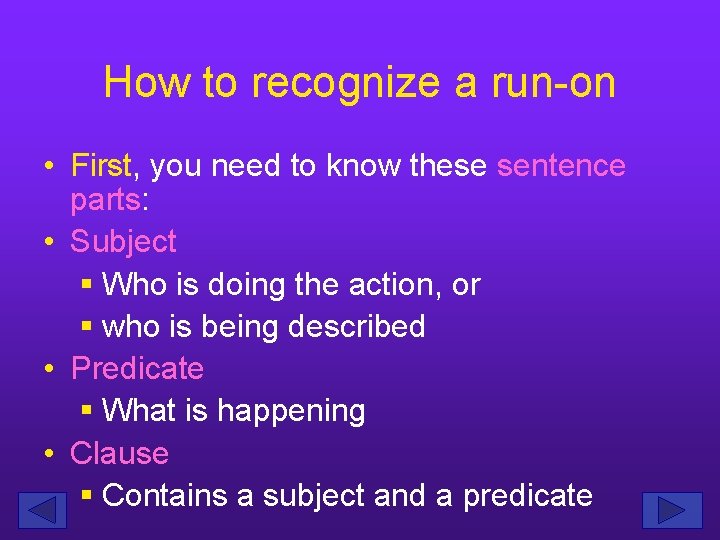 How to recognize a run-on

• First, you need to know these sentence parts:
• Subject
  ▪ Who is doing the action, or
  ▪ who is being described
• Predicate
  ▪ What is happening
• Clause
  ▪ Contains a subject and a predicate